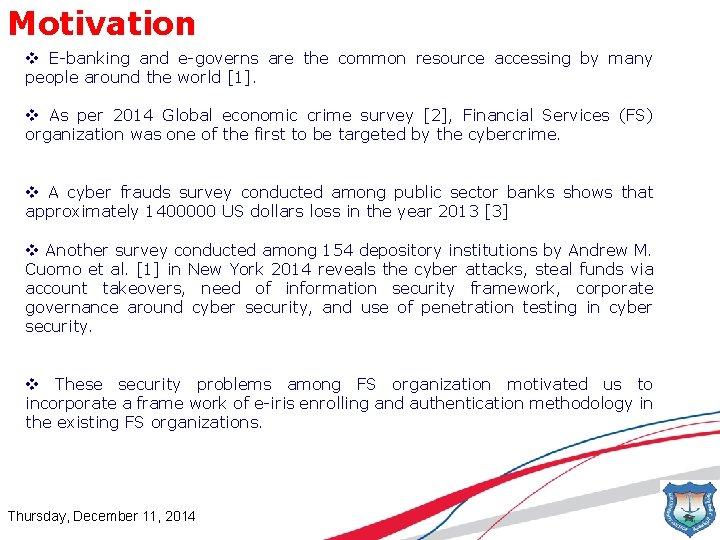 Motivation

❖ E-banking and e-governs are the common resource accessing by many people around the world [1].

❖ As per 2014 Global economic crime survey [2], Financial Services (FS) organization was one of the first to be targeted by the cybercrime.

❖ A cyber frauds survey conducted among public sector banks shows that approximately 1400000 US dollars loss in the year 2013 [3]

❖ Another survey conducted among 154 depository institutions by Andrew M. Cuomo et al. [1] in New York 2014 reveals the cyber attacks, steal funds via account takeovers, need of information security framework, corporate governance around cyber security, and use of penetration testing in cyber security.

❖ These security problems among FS organization motivated us to incorporate a frame work of e-iris enrolling and authentication methodology in the existing FS organizations.

Thursday, December 11, 2014